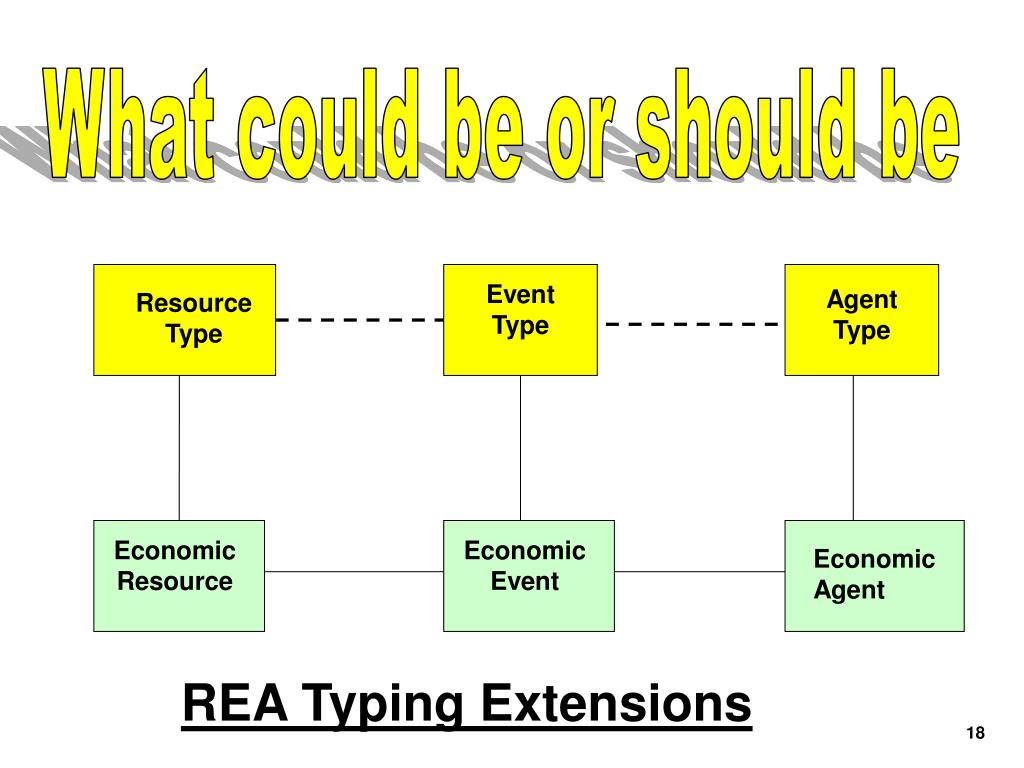 What could be or should be

Resource Type

Event Type

Agent Type

Economic Resource

Economic Event

Economic Agent

REA Typing Extensions

18